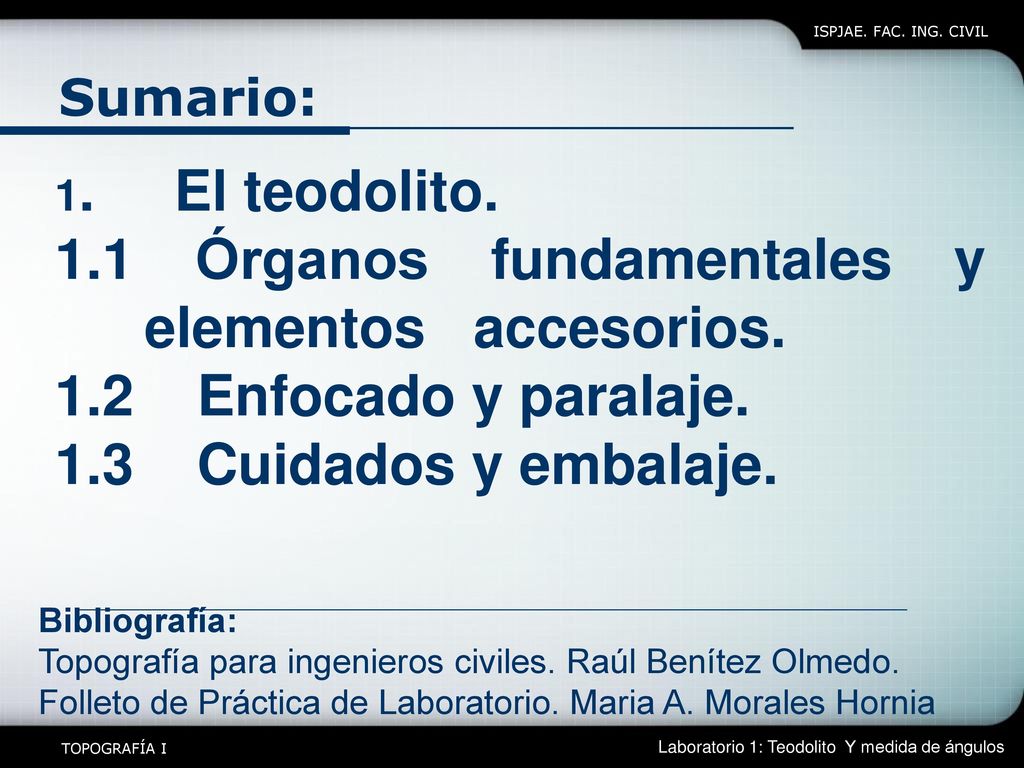 ISPJAE. FAC. ING. CIVIL

Sumario:

1. El teodolito.
1.1 Órganos fundamentales y elementos accesorios.
1.2 Enfocado y paralaje.
1.3 Cuidados y embalaje.

Bibliografía:
Topografía para ingenieros civiles. Raúl Benítez Olmedo.
Folleto de Práctica de Laboratorio. Maria A. Morales Hornia

TOPOGRAFÍA I

Laboratorio 1: Teodolito Y medida de ángulos